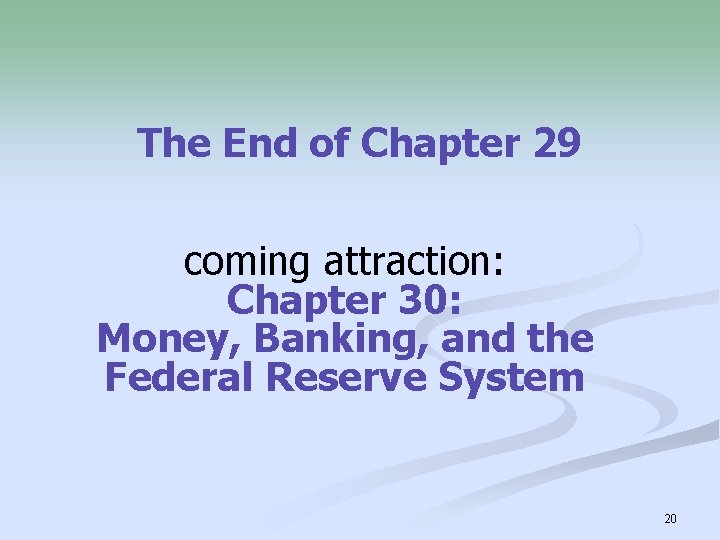 The End of Chapter 29

coming attraction:
Chapter 30:
Money, Banking, and the Federal Reserve System

20